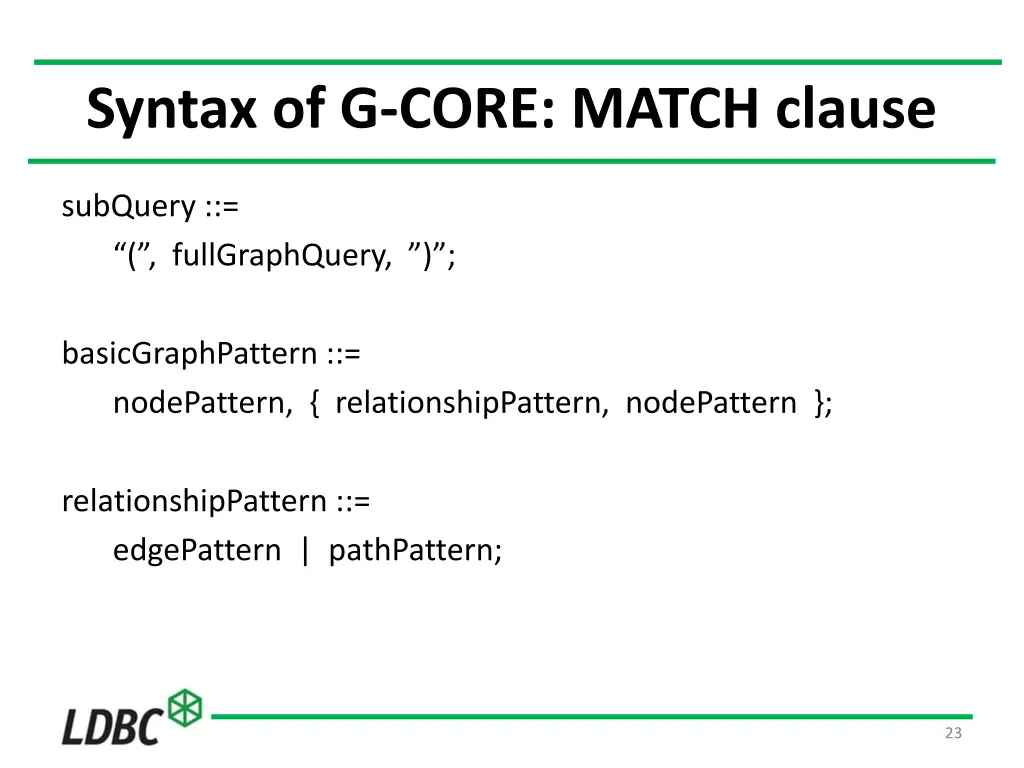 Syntax of G-CORE: MATCH clause

subQuery ::=
“(”, fullGraphQuery, ”)”;

basicGraphPattern ::=
nodePattern, { relationshipPattern, nodePattern };

relationshipPattern ::=
edgePattern | pathPattern;

LDBC

23